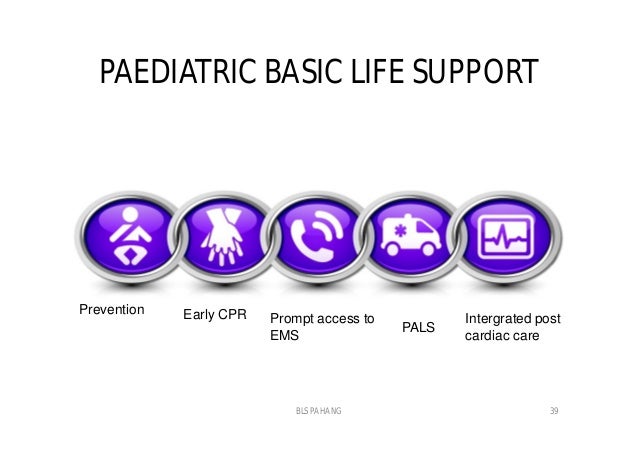 PAEDIATRIC BASIC LIFE SUPPORT

Prevention

Early CPR

Prompt access to EMS

PALS

Intergrated post cardiac care

BLS PAHANG

39